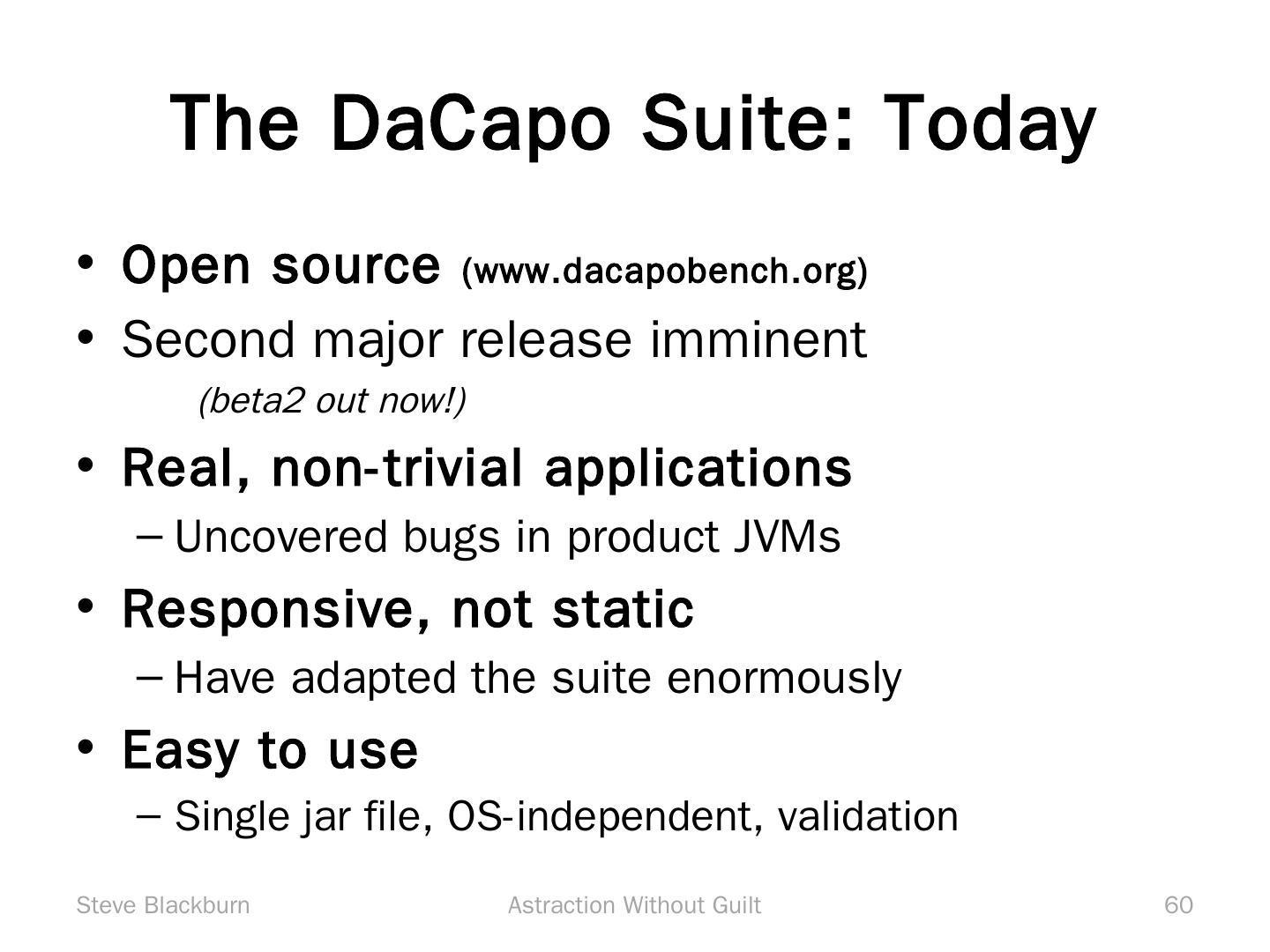 The DaCapo Suite: Today

• Open source (www.dacapobench.org)
• Second major release imminent
(beta2 out now!)
• Real, non-trivial applications
– Uncovered bugs in product JVMs
• Responsive, not static
– Have adapted the suite enormously
• Easy to use
– Single jar file, OS-independent, validation

Steve Blackburn
Astraction Without Guilt
60